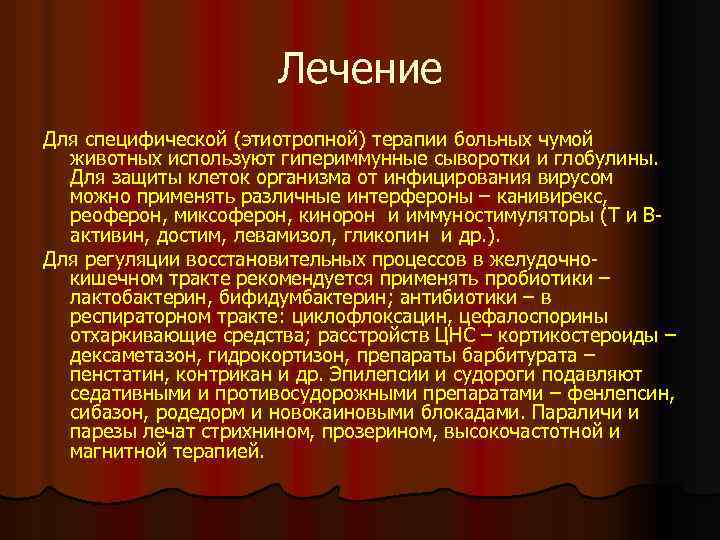 Лечение

Для специфической (этиотропной) терапии больных чумой животных используют гипериммунные сыворотки и глобулины. Для защиты клеток организма от инфицирования вирусом можно применять различные интерфероны – канивирекс, реоферон, миксоферон, кинорон и иммуностимуляторы (Т и В-активин, достим, левамизол, гликопин и др.).

Для регуляции восстановительных процессов в желудочно-кишечном тракте рекомендуется применять пробиотики – лактобактерин, бифидумбактерин; антибиотики – в респираторном тракте: циклофлоксацин, цефалоспорины отхаркивающие средства; расстройств ЦНС – кортикостероиды – дексаметазон, гидрокортизон, препараты барбитурата – пенстатин, контрикан и др. Эпилепсии и судороги подавляют седативными и противосудорожными препаратами – фенлепсин, сибазон, родедорм и новокаиновыми блокадами. Параличи и парезы лечат стрихнином, прозерином, высокочастотной и магнитной терапией.